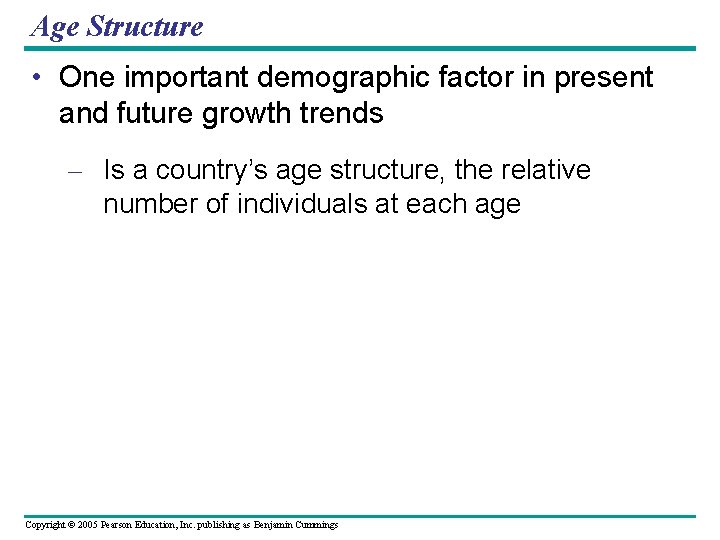 Age Structure

• One important demographic factor in present and future growth trends

– Is a country's age structure, the relative number of individuals at each age

Copyright © 2005 Pearson Education, Inc. publishing as Benjamin Cummings